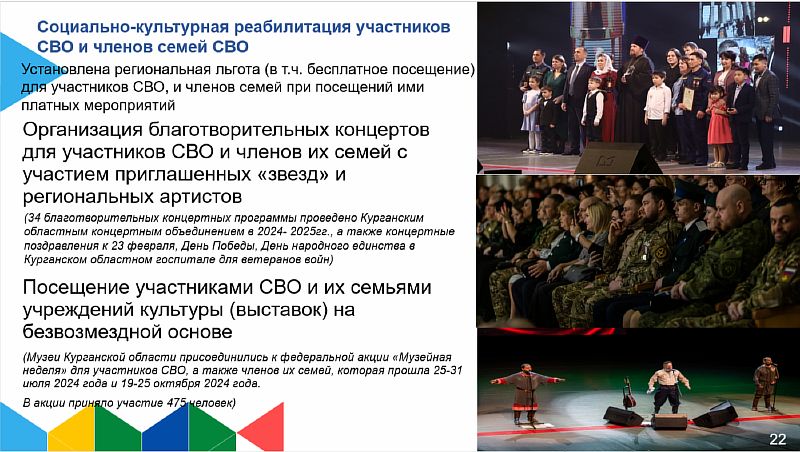 Социально-культурная реабилитация участников СВО и членов семей СВО

Установлена региональная льгота (в т.ч. бесплатное посещение) для участников СВО, и членов семей при посещений ими платных мероприятий

Организация благотворительных концертов для участников СВО и членов их семей с участием приглашенных «звезд» и региональных артистов

(34 благотворительных концертных программы проведено Курганским областным концертным объединением в 2024- 2025гг., а также концертные поздравления к 23 февраля, День Победы, День народного единства в Курганском областном госпитале для ветеранов войн)

Посещение участниками СВО и их семьями учреждений культуры (выставок) на безвозмездной основе

(Музеи Курганской области присоединились к федеральной акции «Музейная неделя» для участников СВО, а также членов их семей, которая прошла 25-31 июля 2024 года и 19-25 октября 2024 года.

В акции приняло участие 475 человек)

22